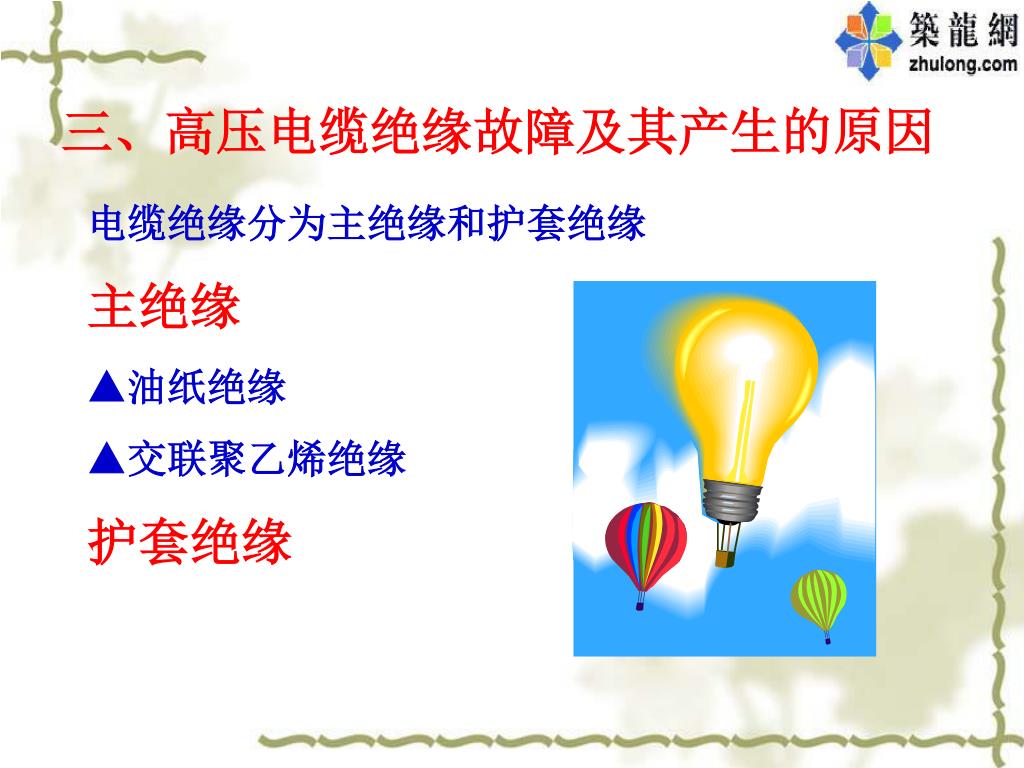 築龍網
zhulong.com

三、高压电缆绝缘故障及其产生的原因

电缆绝缘分为主绝缘和护套绝缘

主绝缘

▲油纸绝缘

▲交联聚乙烯绝缘

护套绝缘